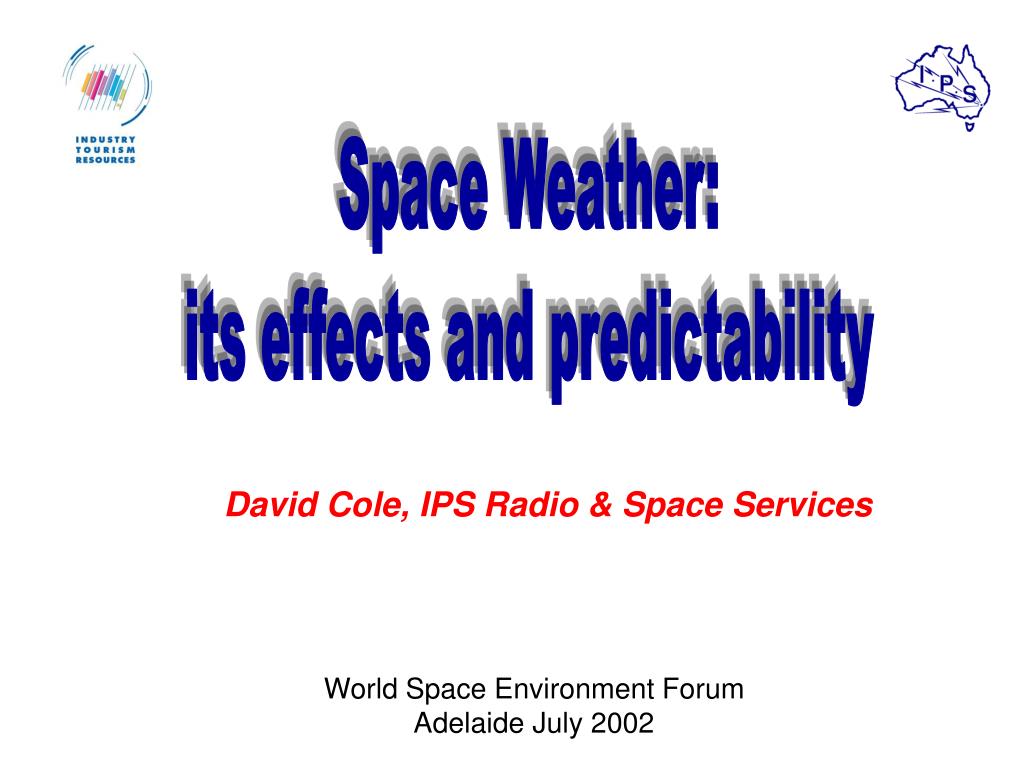 INDUSTRY
TOURISM
RESOURCES

I P S

Space Weather:
its effects and predictability

David Cole, IPS Radio & Space Services

World Space Environment Forum
Adelaide July 2002